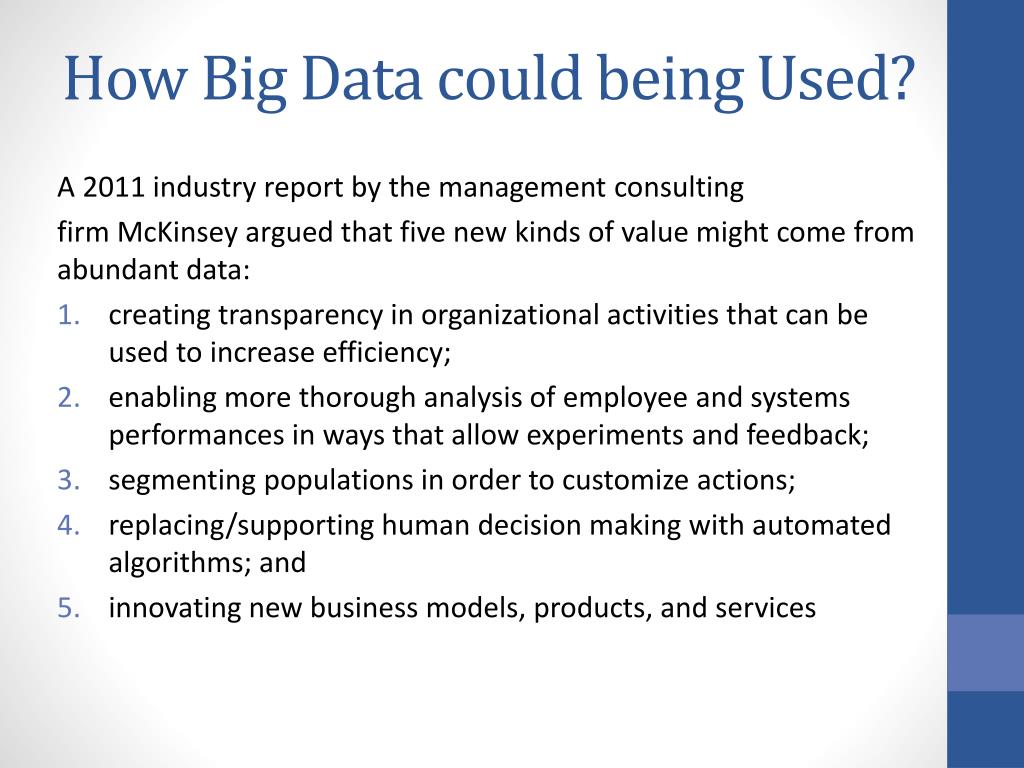 How Big Data could being Used?

A 2011 industry report by the management consulting
firm McKinsey argued that five new kinds of value might come from abundant data:

1. creating transparency in organizational activities that can be used to increase efficiency;
2. enabling more thorough analysis of employee and systems performances in ways that allow experiments and feedback;
3. segmenting populations in order to customize actions;
4. replacing/supporting human decision making with automated algorithms; and
5. innovating new business models, products, and services